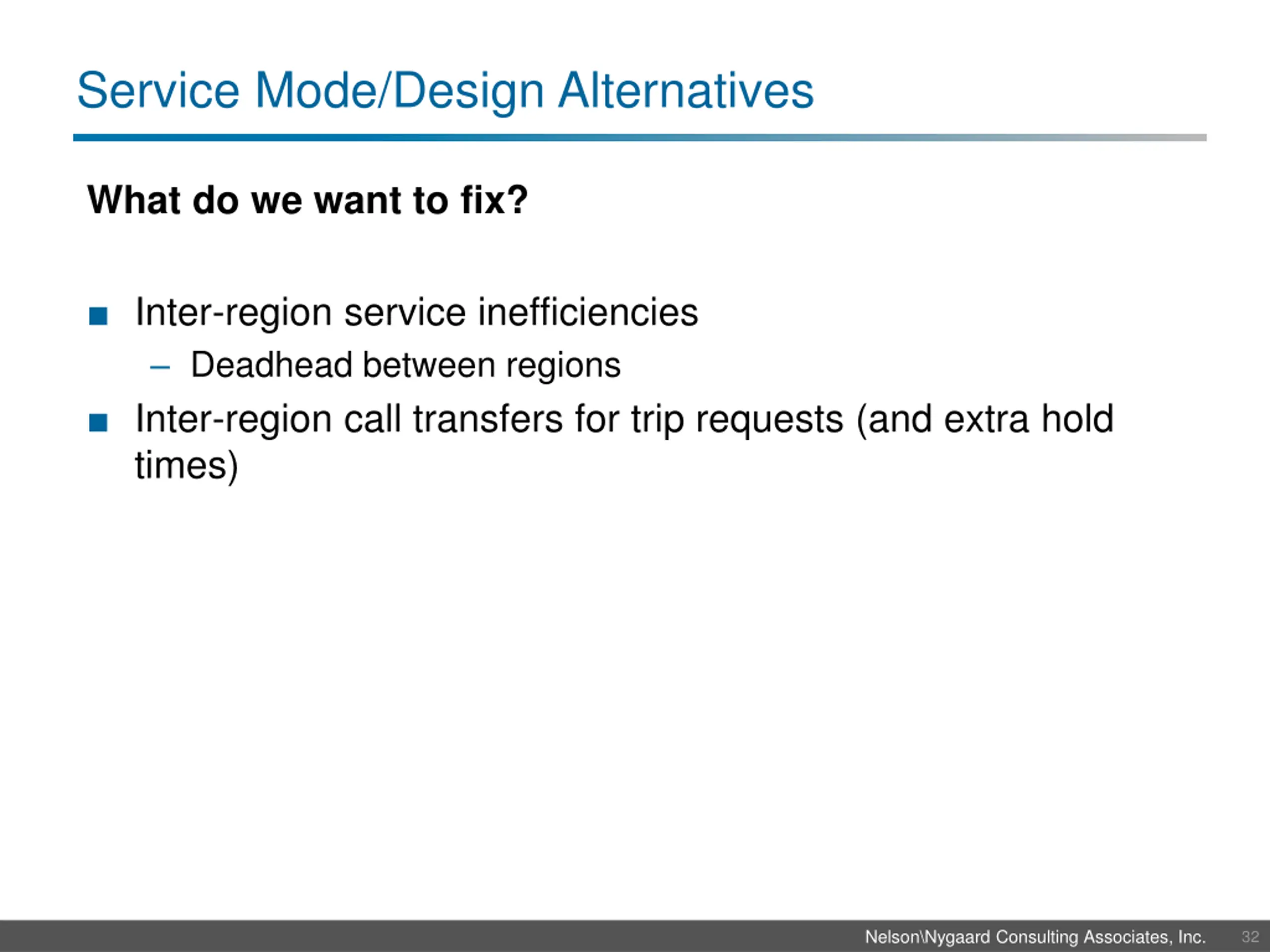 Service Mode/Design Alternatives

What do we want to fix?

■ Inter-region service inefficiencies
– Deadhead between regions
■ Inter-region call transfers for trip requests (and extra hold times)

Nelson\Nygaard Consulting Associates, Inc. 32